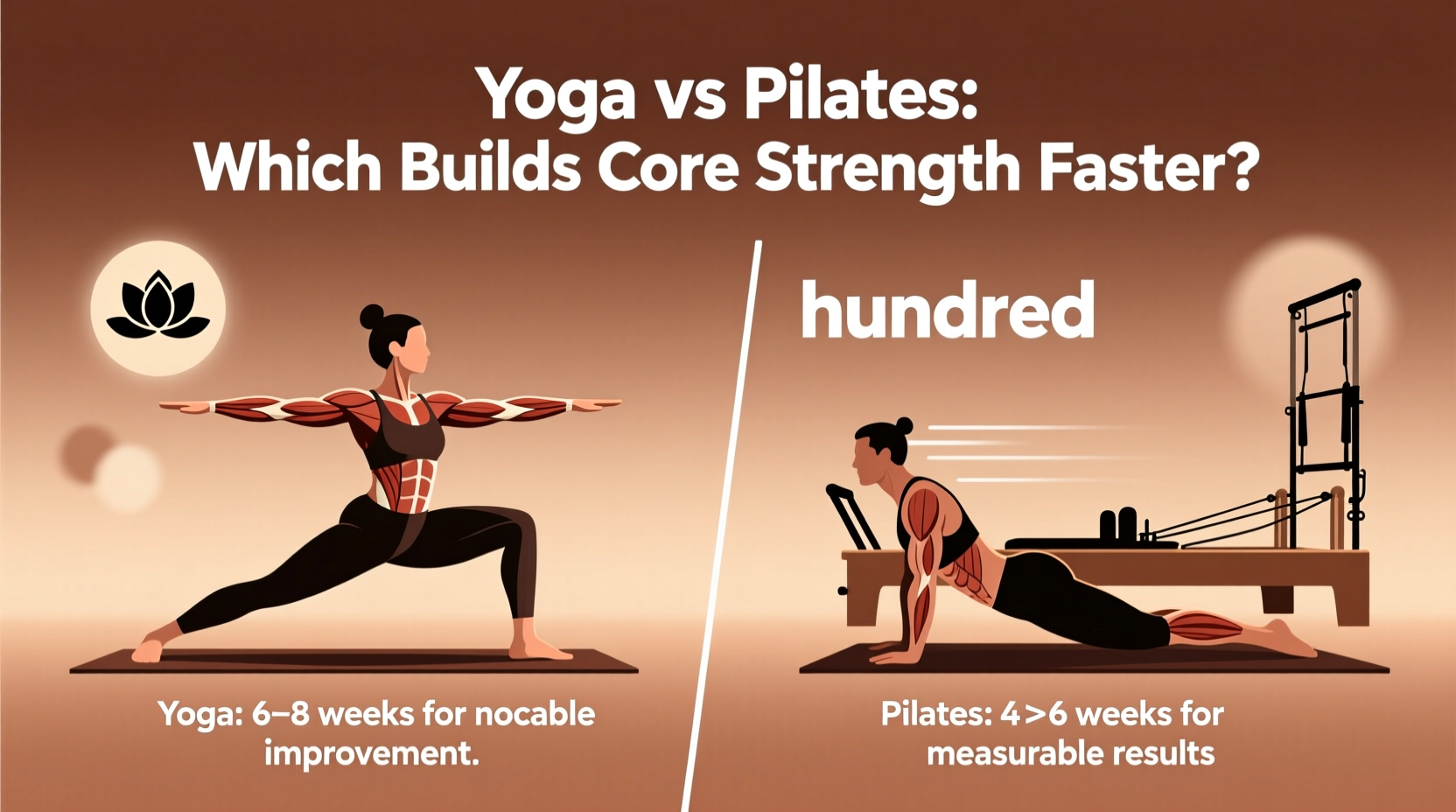 Yoga vs Pilates:
Which Builds Core Strength Faster?

hundred

Yoga: 6–8 weeks for nocable improvement.

Pilates: 4>6 weeks for measurable results